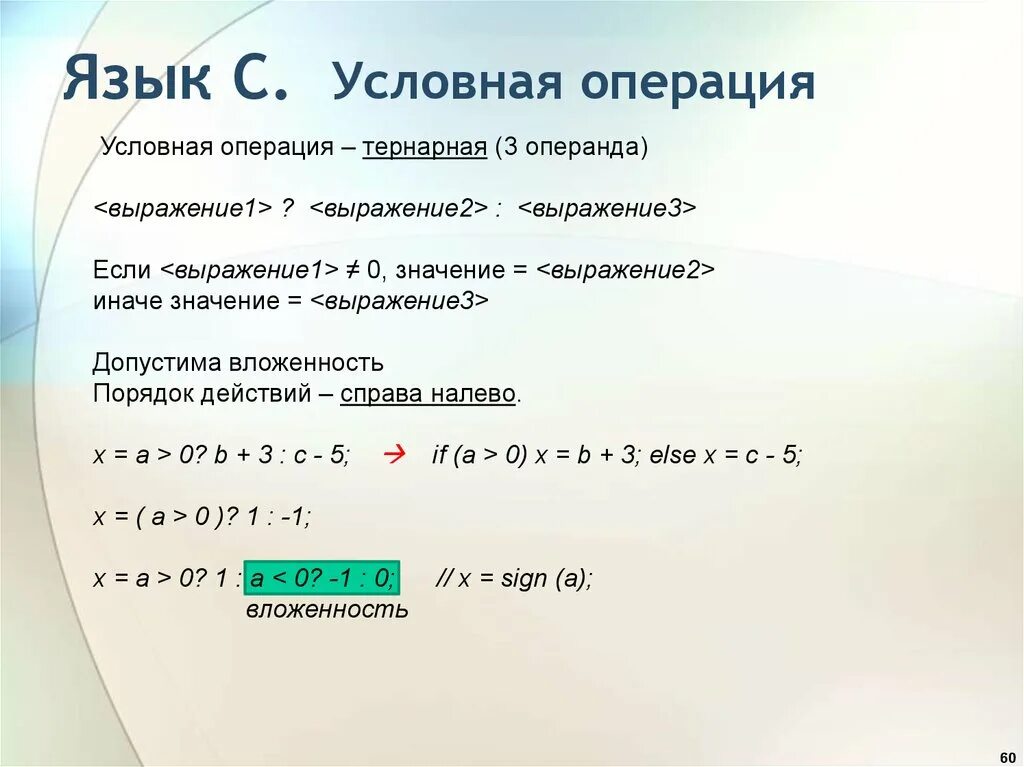 Язык С. Условная операция

Условная операция – тернарная (3 операнда)

<выражение1> ? <выражение2> : <выражение3>

Если <выражение1> ≠ 0, значение = <выражение2>
иначе значение = <выражение3>

Допустима вложенность
Порядок действий – справа налево.

x = a > 0? b + 3 : c - 5; → if (a > 0) x = b + 3; else x = c - 5;

x = ( a > 0 )? 1 : -1;

x = a > 0? 1 : a < 0? -1 : 0; // x = sign (a);
вложенность

60